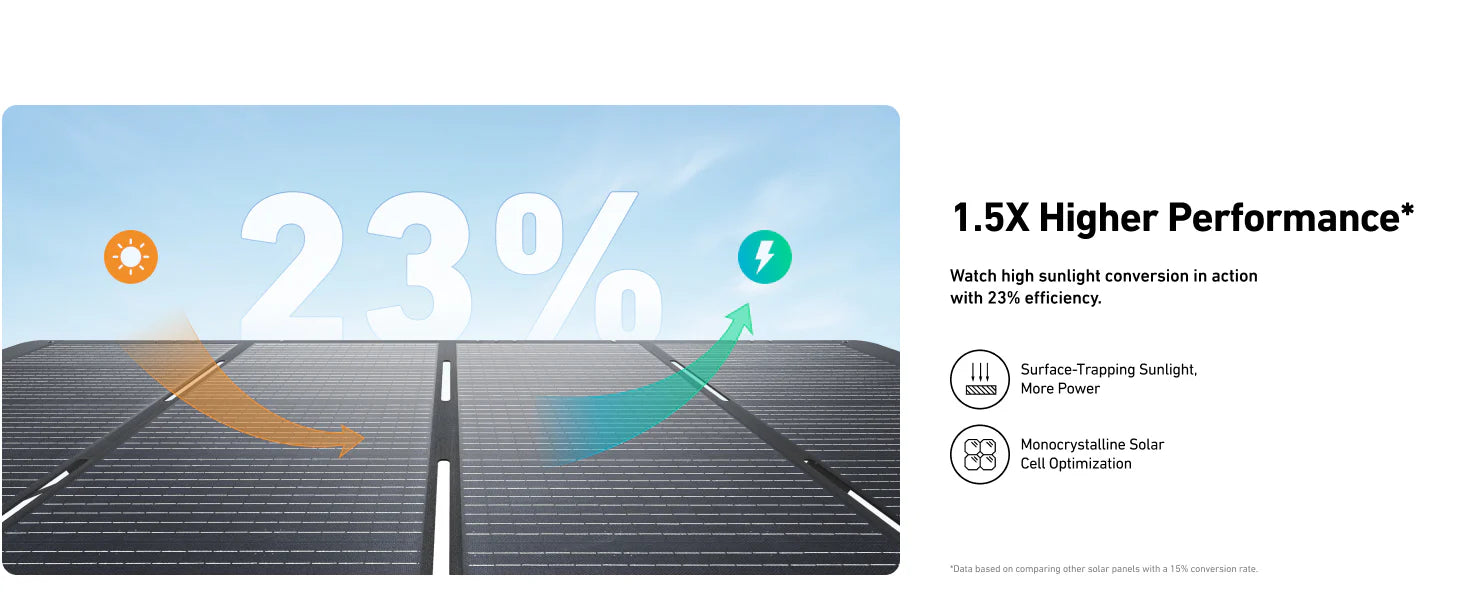 23%

1.5X Higher Performance*

Watch high sunlight conversion in action with 23% efficiency.

Surface-Trapping Sunlight, More Power

Monocrystalline Solar Cell Optimization

*Data based on comparing other solar panels with a 15% conversion rate.